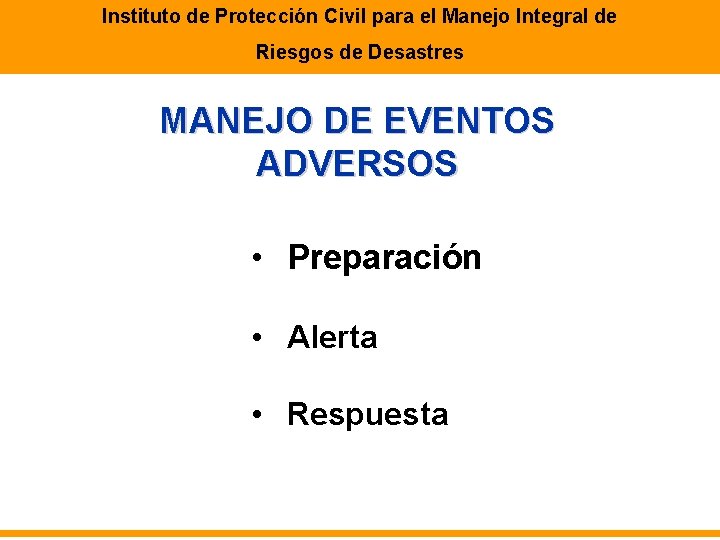 Instituto de Protección Civil para el Manejo Integral de Riesgos de Desastres

MANEJO DE EVENTOS ADVERSOS

• Preparación

• Alerta

• Respuesta